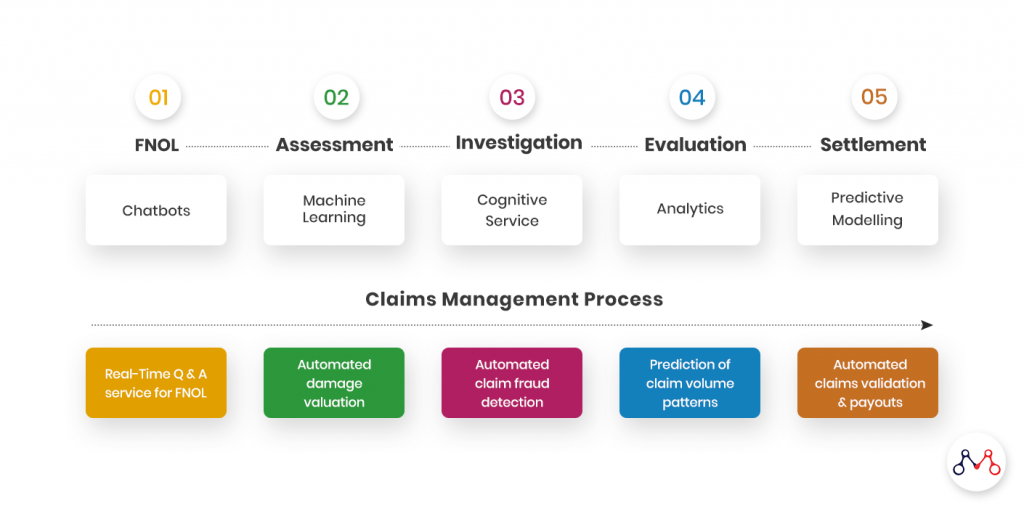 01
FNOL
Chatbots

02
Assessment
Machine Learning

03
Investigation
Cognitive Service

04
Evaluation
Analytics

05
Settlement
Predictive Modelling

Claims Management Process

Real-Time Q & A service for FNOL

Automated damage valuation

Automated claim fraud detection

Prediction of claim volume patterns

Automated claims validation & payouts